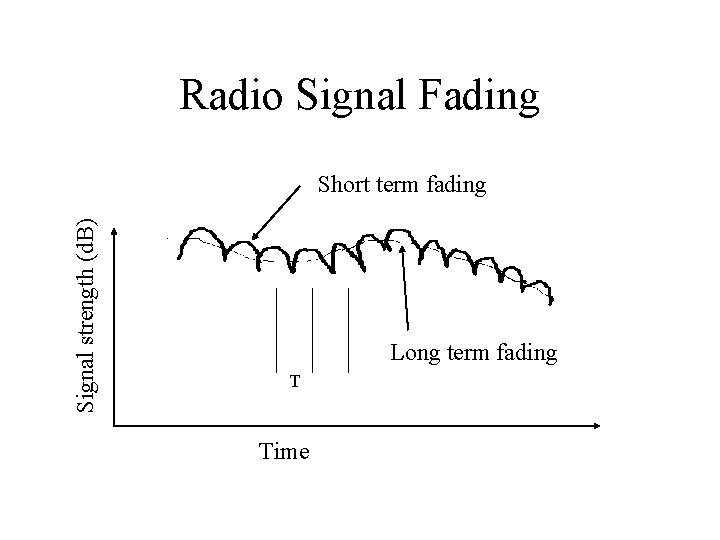 Radio Signal Fading

Short term fading

Signal strength (dB)

Long term fading

T

Time